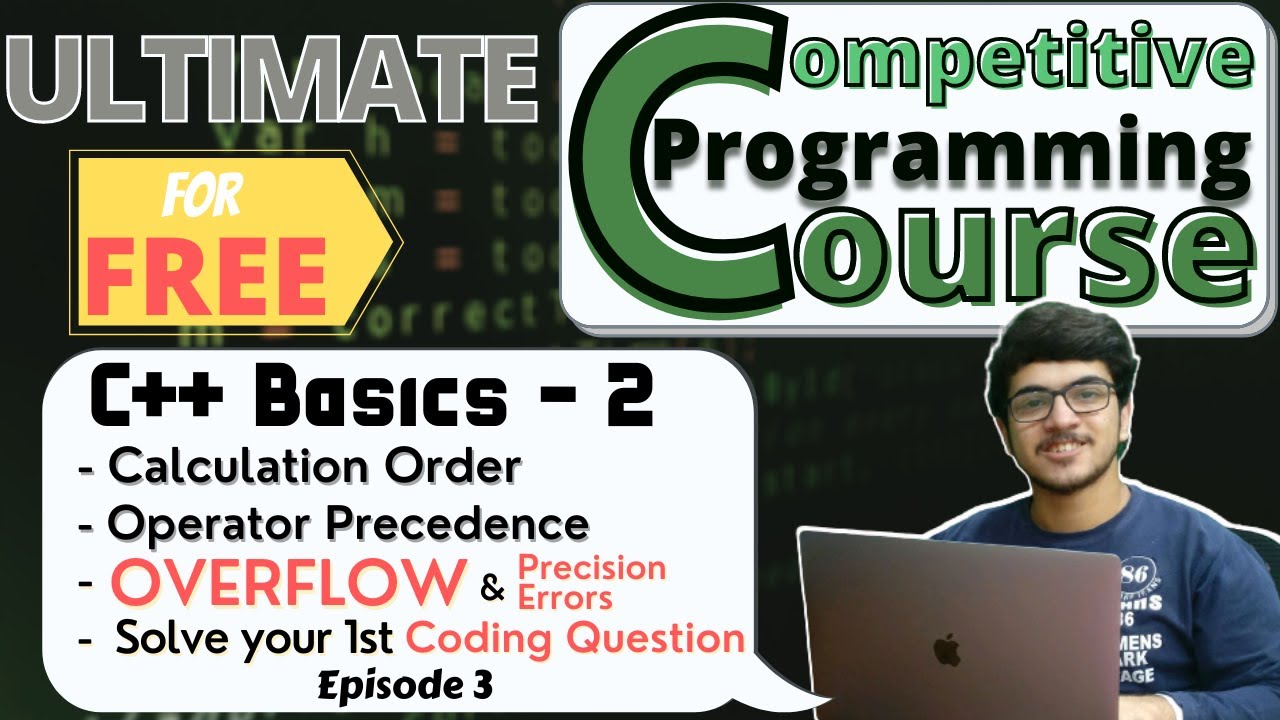 ULTIMATE

FOR FREE

Competitive Programming Course

C++ Basics - 2
- Calculation Order
- Operator Precedence
- OVERFLOW & Precision Errors
- Solve your 1st Coding Question
Episode 3